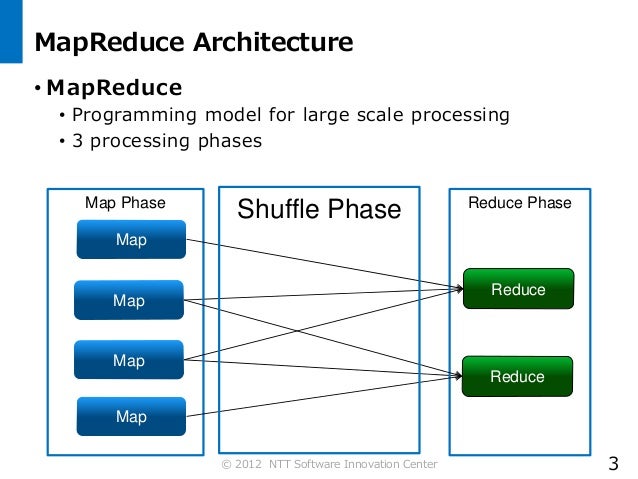 MapReduce Architecture

• MapReduce
• Programming model for large scale processing
• 3 processing phases

Map Phase

Map

Map

Map

Map

Shuffle Phase

Reduce Phase

Reduce

Reduce

© 2012 NTT Software Innovation Center

3